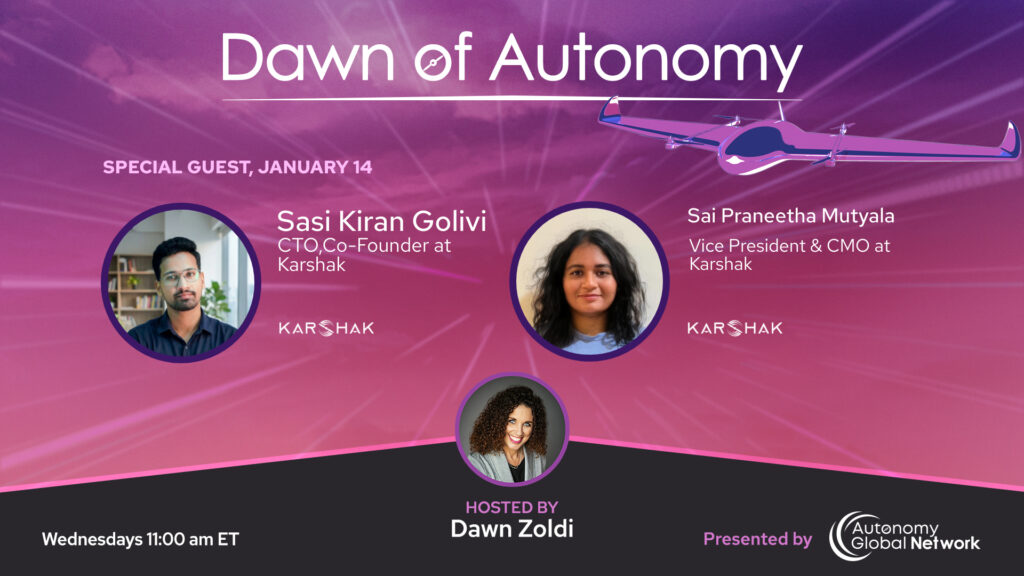 Dawn of Autonomy

SPECIAL GUEST, JANUARY 14

Sasi Kiran Golivi
CTO,Co-Founder at Karshak

KARSHAK

Sai Praneetha Mutyala
Vice President & CMO at Karshak

KARSHAK

HOSTED BY
Dawn Zoldi

Wednesdays 11:00 am ET

Presented by Autonomy Global Network